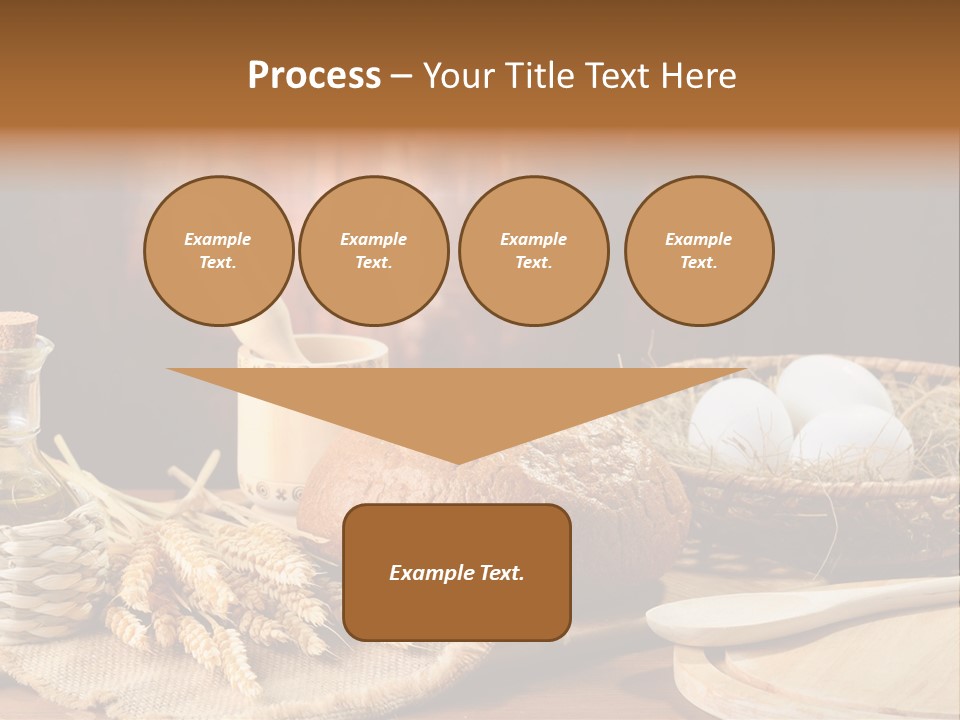 Process – Your Title Text Here

Example Text.

Example Text.

Example Text.

Example Text.

Example Text.